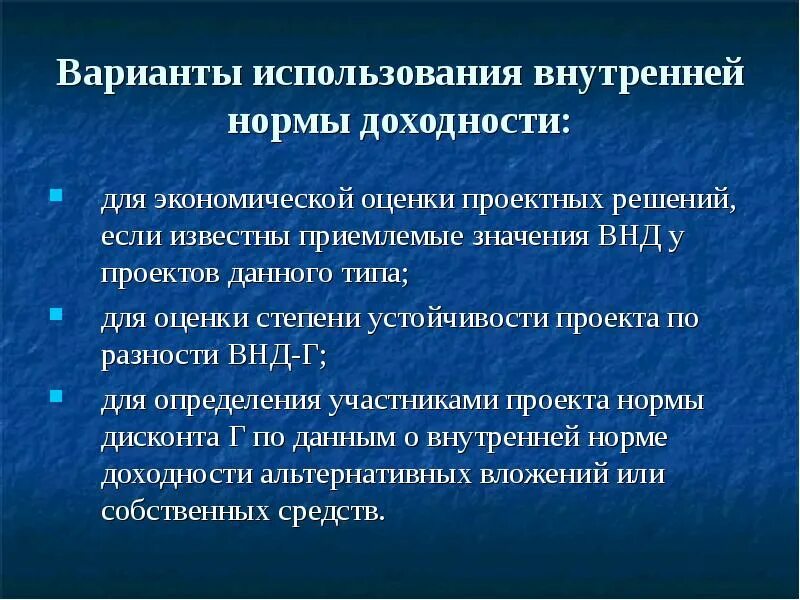 Варианты использования внутренней нормы доходности:

- для экономической оценки проектных решений, если известны приемлемые значения ВНД у проектов данного типа;
- для оценки степени устойчивости проекта по разности ВНД-Г;
- для определения участниками проекта нормы дисконта Г по данным о внутренней норме доходности альтернативных вложений или собственных средств.